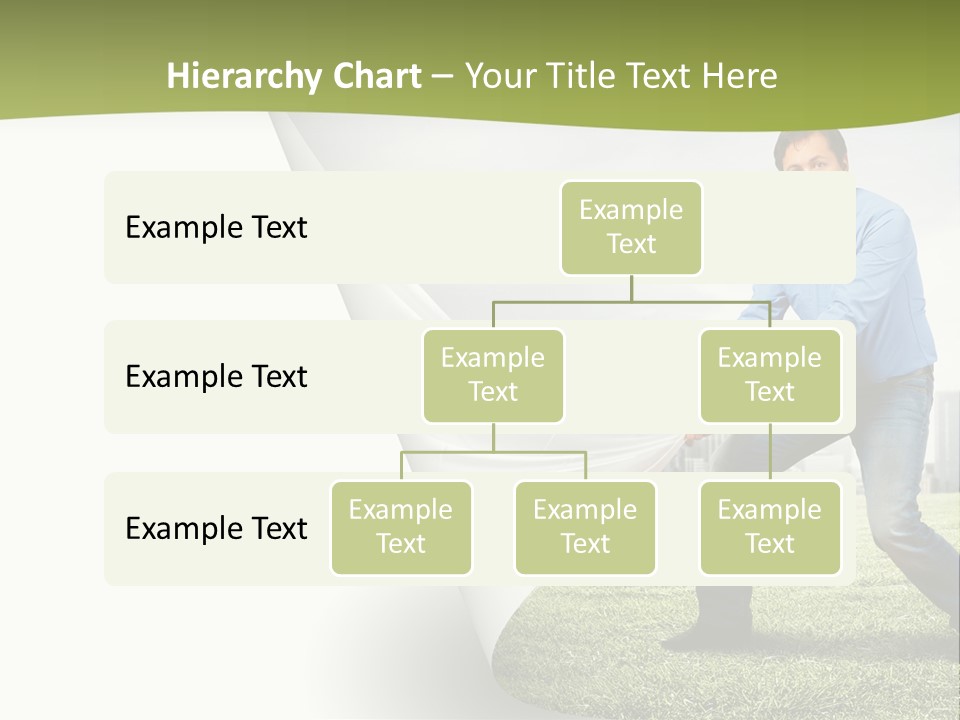 Hierarchy Chart – Your Title Text Here

Example Text

Example Text

Example Text

Example Text

Example Text

Example Text

Example Text

Example Text

Example Text